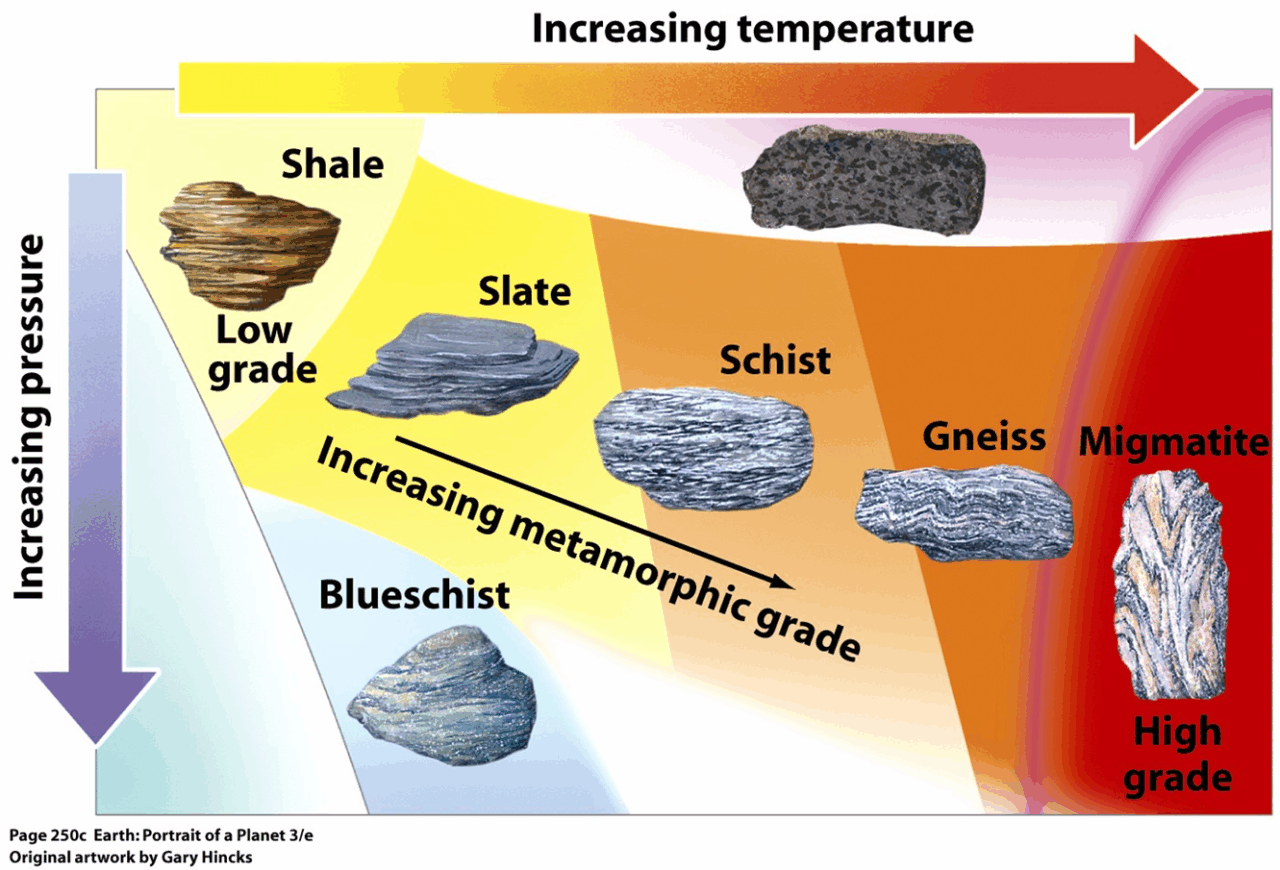 Increasing temperature

Increasing pressure

Shale

Low grade

Slate

Schist

Gneiss

Migmatite

Increasing metamorphic grade

Blueschist

High grade

Page 250c Earth: Portrait of a Planet 3/e
Original artwork by Gary Hincks